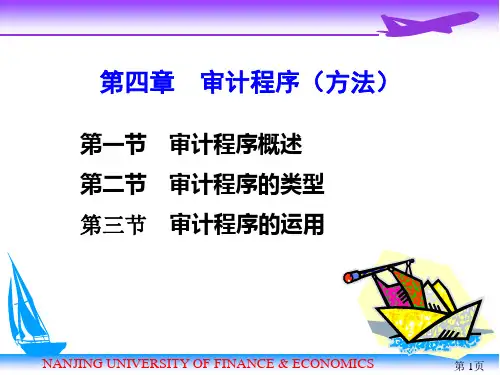 第四章　审计程序（方法）

第一节　审计程序概述

第二节　审计程序的类型

第三节　审计程序的运用

NANJING UNIVERSITY OF FINANCE & ECONOMICS

第1页